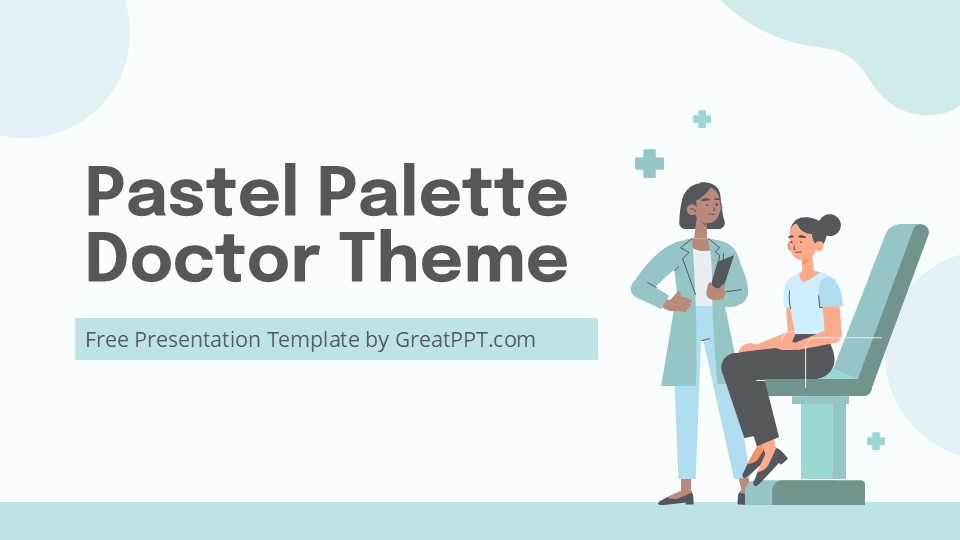 Pastel Palette Doctor Theme

Free Presentation Template by GreatPPT.com